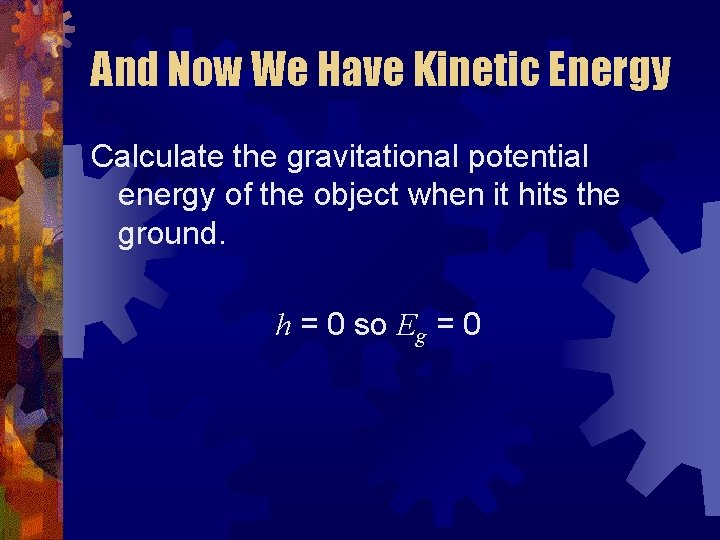 And Now We Have Kinetic Energy

Calculate the gravitational potential energy of the object when it hits the ground.

$h = 0$ so $E_g = 0$